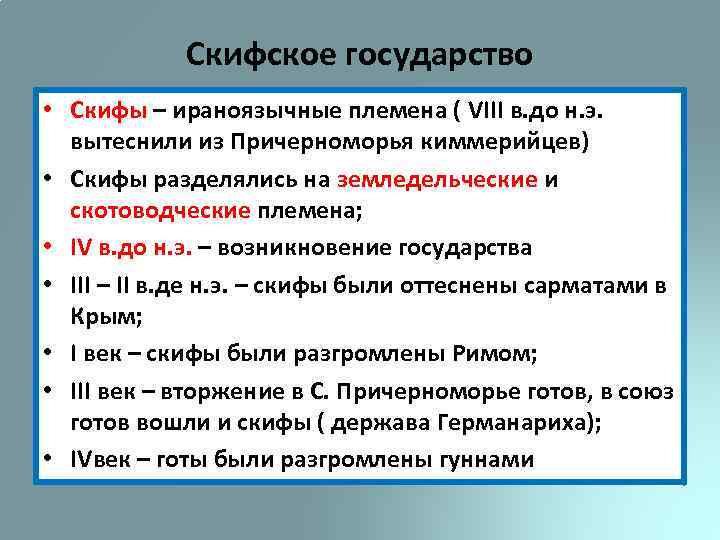 Скифское государство

• Скифы – ираноязычные племена ( VIII в.до н.э. вытеснили из Причерноморья киммерийцев)
• Скифы разделялись на земледельческие и скотоводческие племена;
• IV в.до н.э. – возникновение государства
• III – II в.де н.э. – скифы были оттеснены сарматами в Крым;
• I век – скифы были разгромлены Римом;
• III век – вторжение в С. Причерноморье готов, в союз готов вошли и скифы ( держава Германариха);
• IVвек – готы были разгромлены гуннами